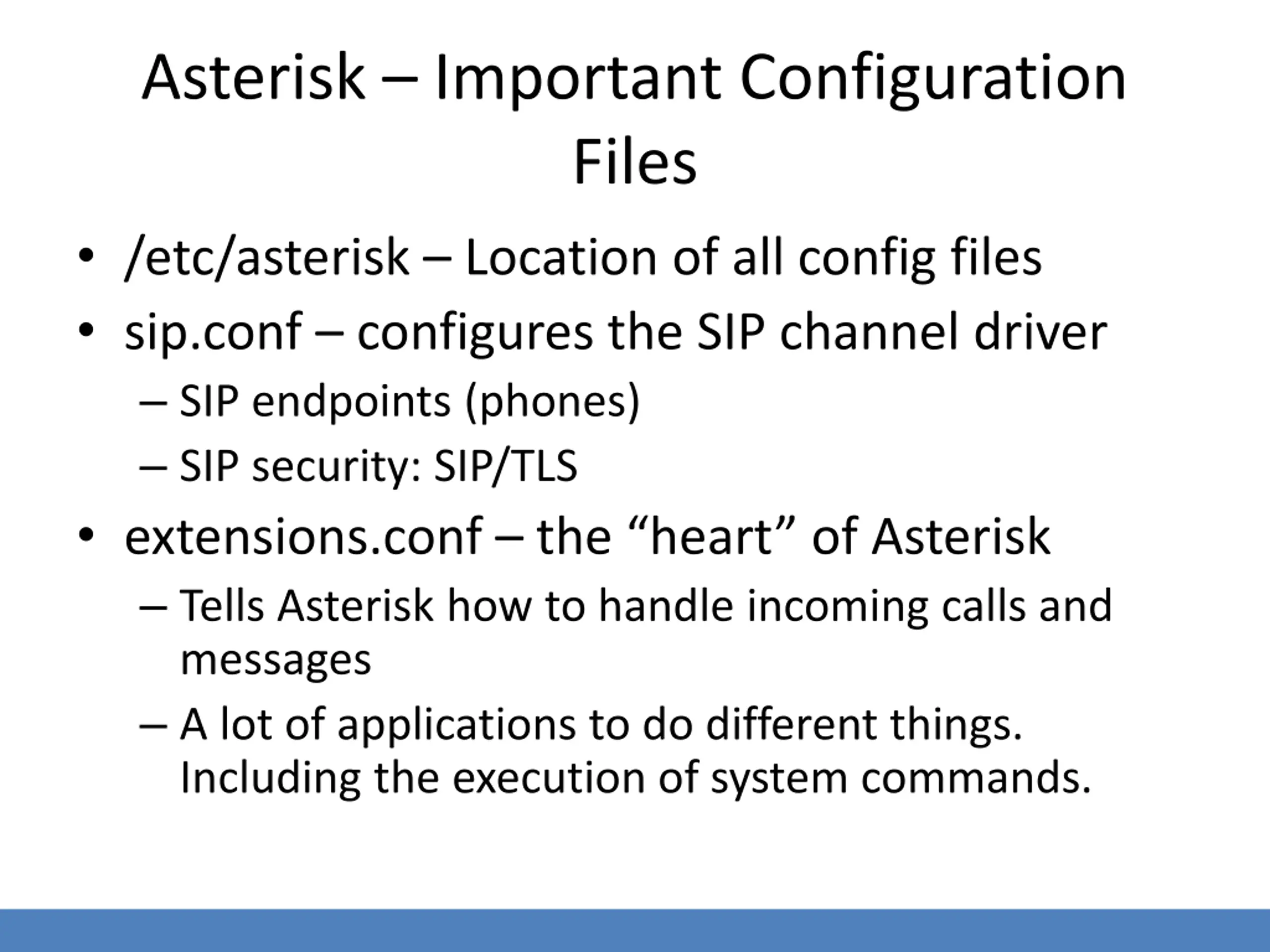 Asterisk – Important Configuration Files

• /etc/asterisk – Location of all config files
• sip.conf – configures the SIP channel driver
  – SIP endpoints (phones)
  – SIP security: SIP/TLS
• extensions.conf – the “heart” of Asterisk
  – Tells Asterisk how to handle incoming calls and messages
  – A lot of applications to do different things. Including the execution of system commands.